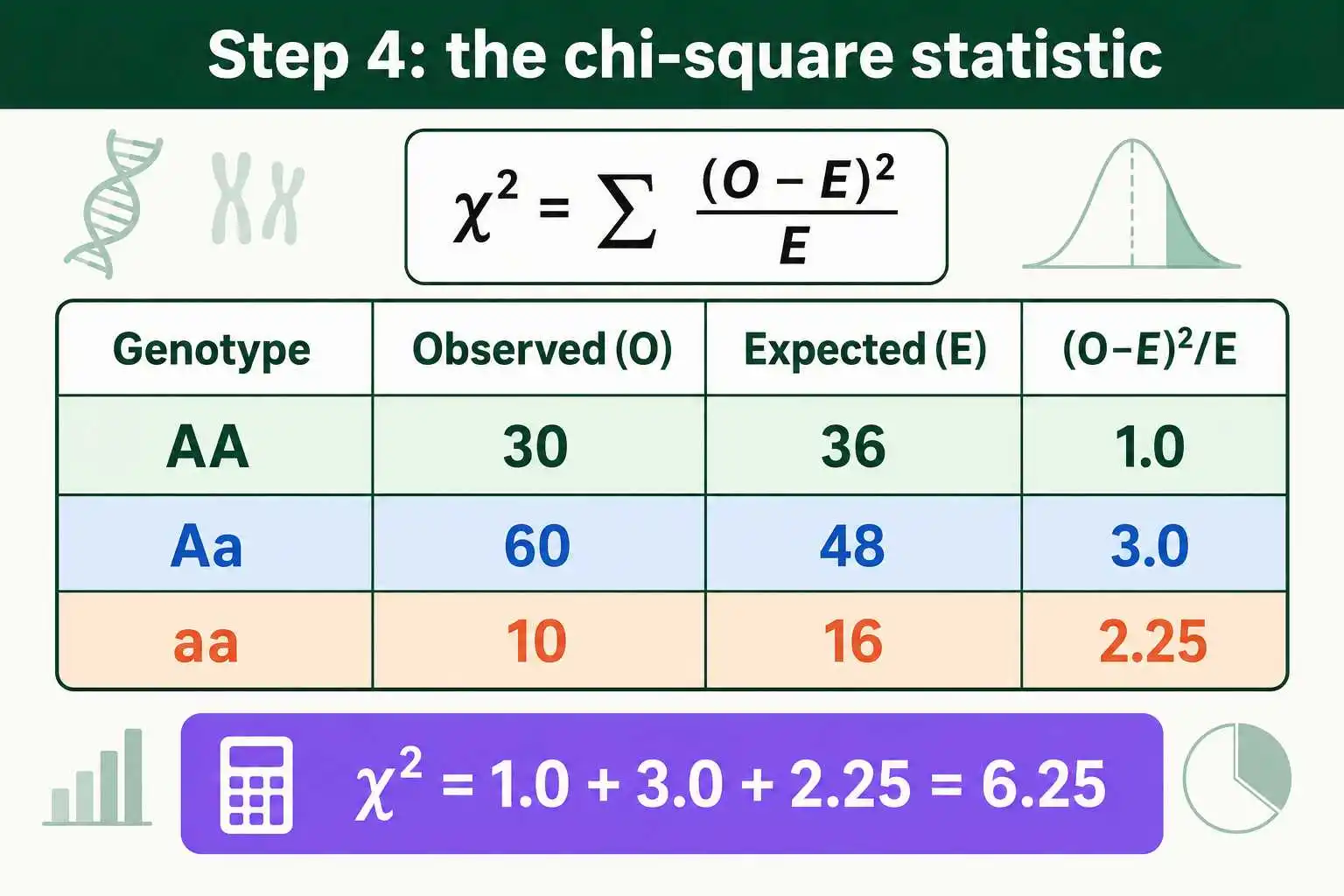 Step 4: the chi-square statistic

$\chi^2 = \sum \frac{(O - E)^2}{E}$

| Genotype | Observed (O) | Expected (E) | $(O-E)^2/E$ |
|---|---|---|---|
| AA | 30 | 36 | 1.0 |
| Aa | 60 | 48 | 3.0 |
| aa | 10 | 16 | 2.25 |

$\chi^2 = 1.0 + 3.0 + 2.25 = 6.25$